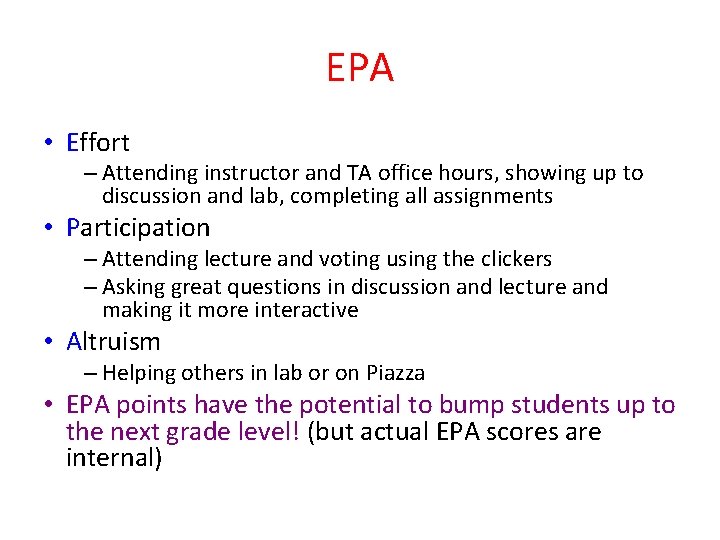 EPA

• Effort
  – Attending instructor and TA office hours, showing up to discussion and lab, completing all assignments
• Participation
  – Attending lecture and voting using the clickers
  – Asking great questions in discussion and lecture and making it more interactive
• Altruism
  – Helping others in lab or on Piazza
• EPA points have the potential to bump students up to the next grade level! (but actual EPA scores are internal)